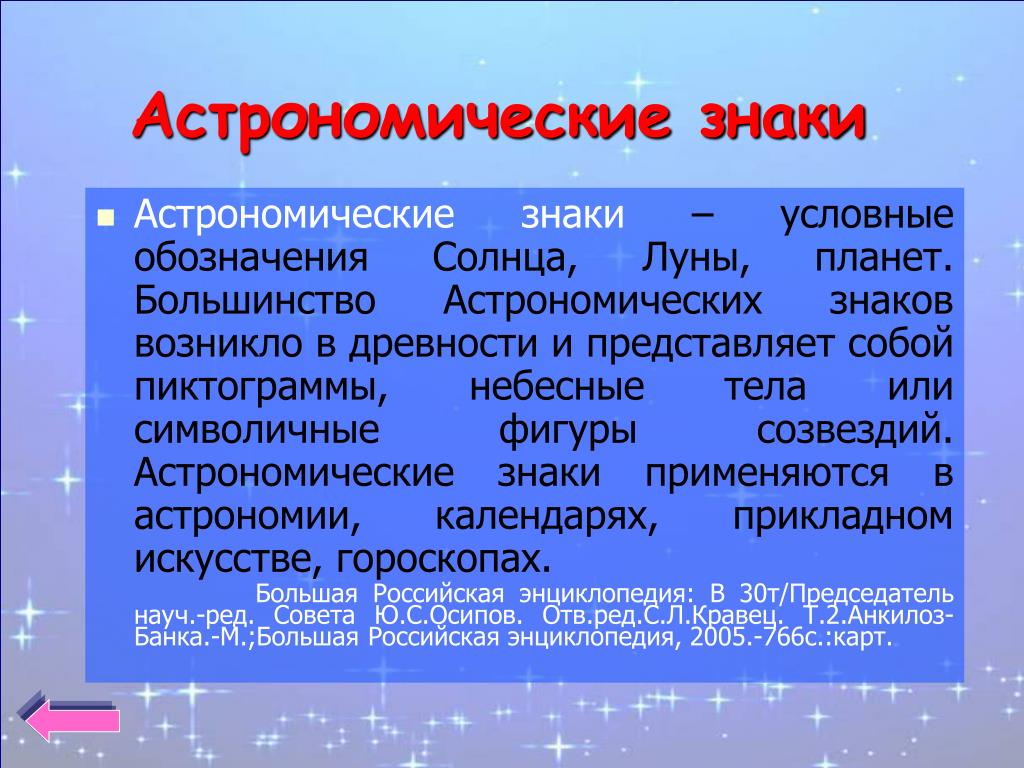 Астрономические знаки

Астрономические знаки – условные обозначения Солнца, Луны, планет. Большинство Астрономических знаков возникло в древности и представляет собой пиктограммы, небесные тела или символичные фигуры созвездий. Астрономические знаки применяются в астрономии, календарях, прикладном искусстве, гороскопах.

Большая Российская энциклопедия: В 30т/Председатель науч.-ред. Совета Ю.С.Осипов. Отв.ред.С.Л.Кравец. Т.2.Анкилоз-Банка.-М.;Большая Российская энциклопедия, 2005.-766с.:карт.